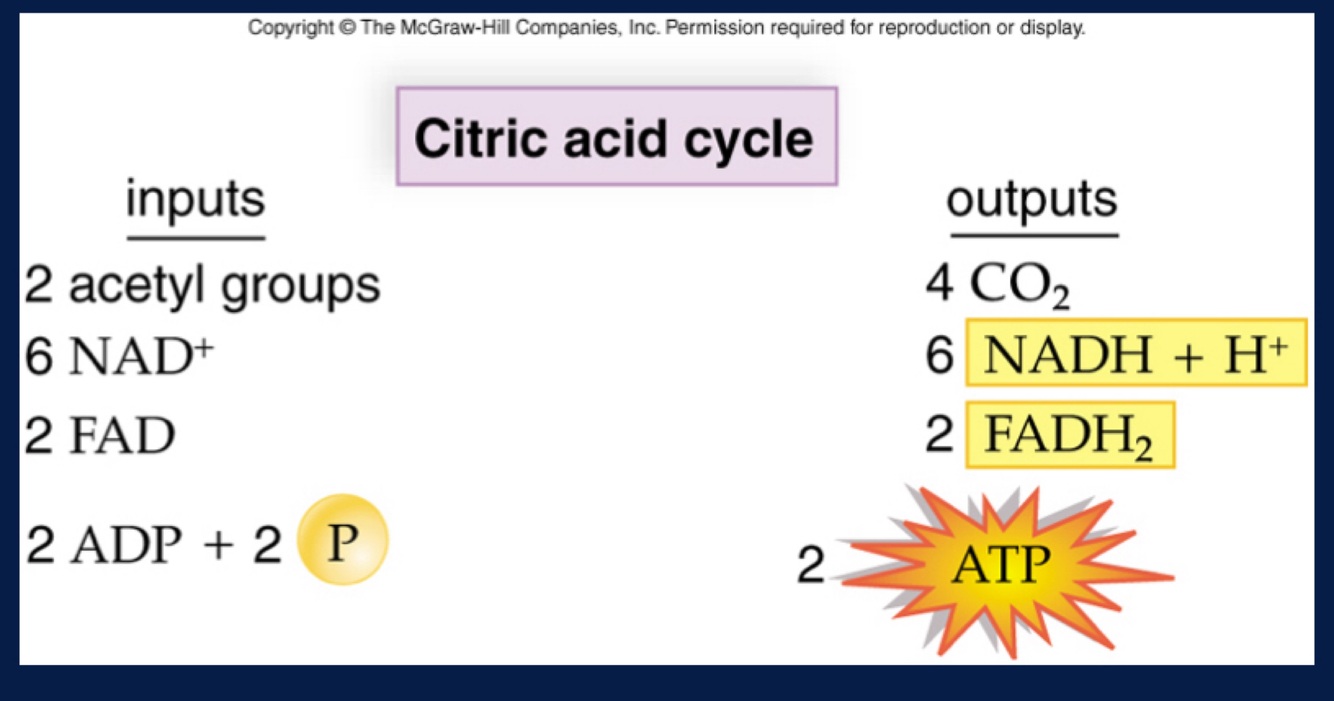 Copyright © The McGraw-Hill Companies, Inc. Permission required for reproduction or display.

Citric acid cycle

inputs

2 acetyl groups
6 $NAD^+$
2 FAD
2 ADP + 2 P

outputs

4 $CO_2$
6 $NADH + H^+$
2 $FADH_2$
2 ATP